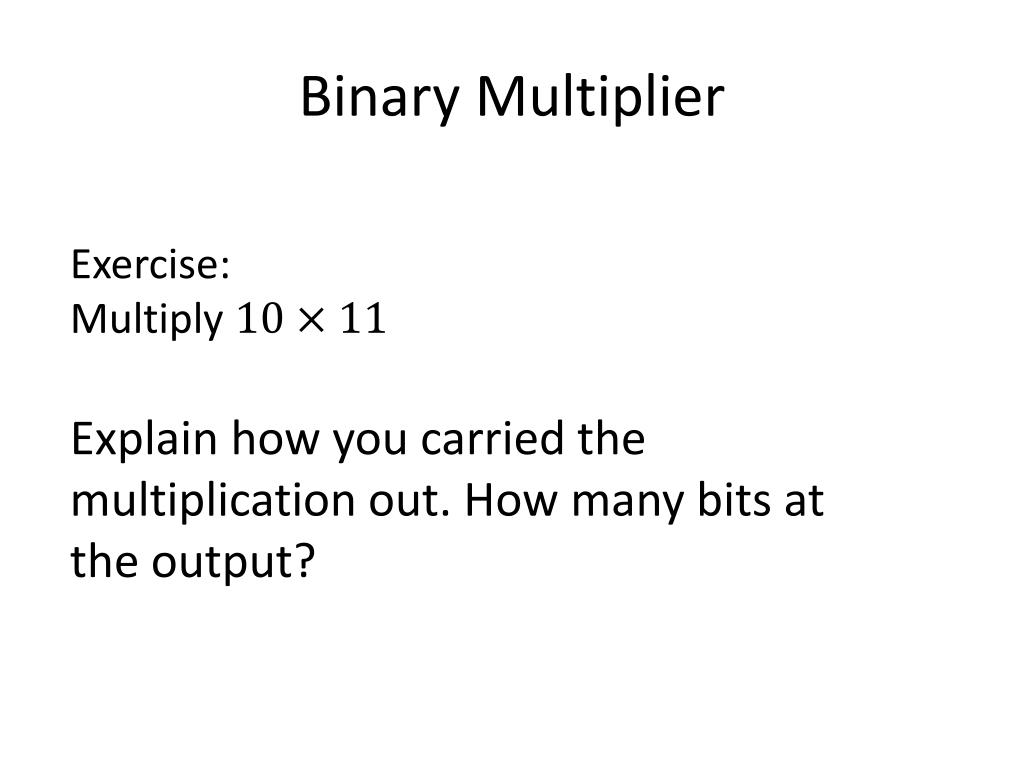 Binary Multiplier

Exercise:
Multiply $10 \times 11$

Explain how you carried the multiplication out. How many bits at the output?